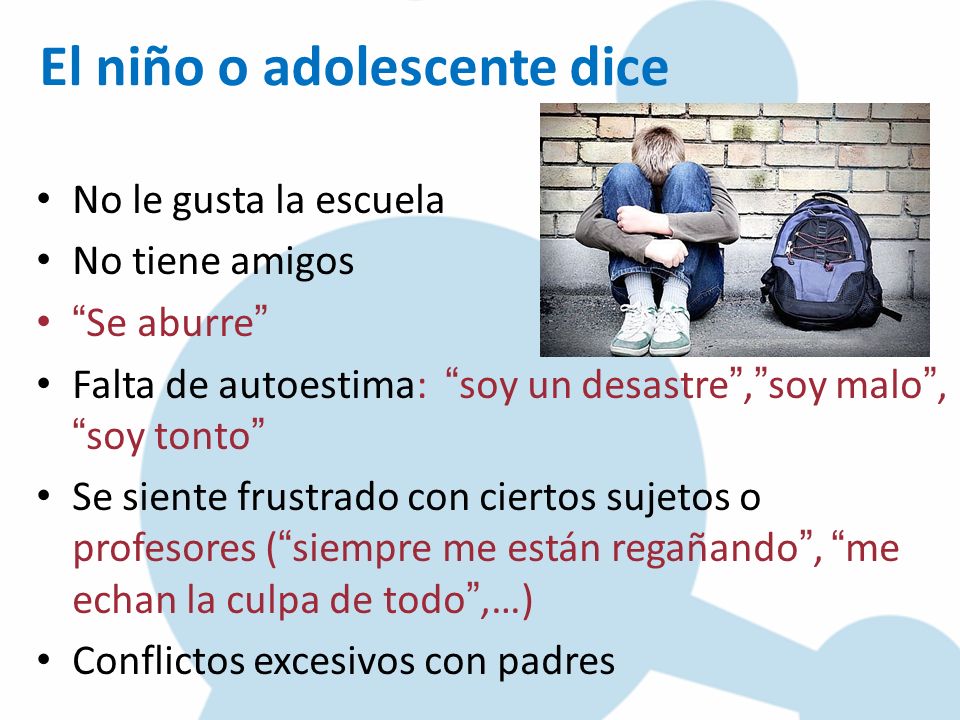 El niño o adolescente dice

• No le gusta la escuela
• No tiene amigos
• “Se aburre”
• Falta de autoestima: “soy un desastre”,”soy malo”, “soy tonto”
• Se siente frustrado con ciertos sujetos o profesores (“siempre me están regañando”, “me echan la culpa de todo”,…)
• Conflictos excesivos con padres